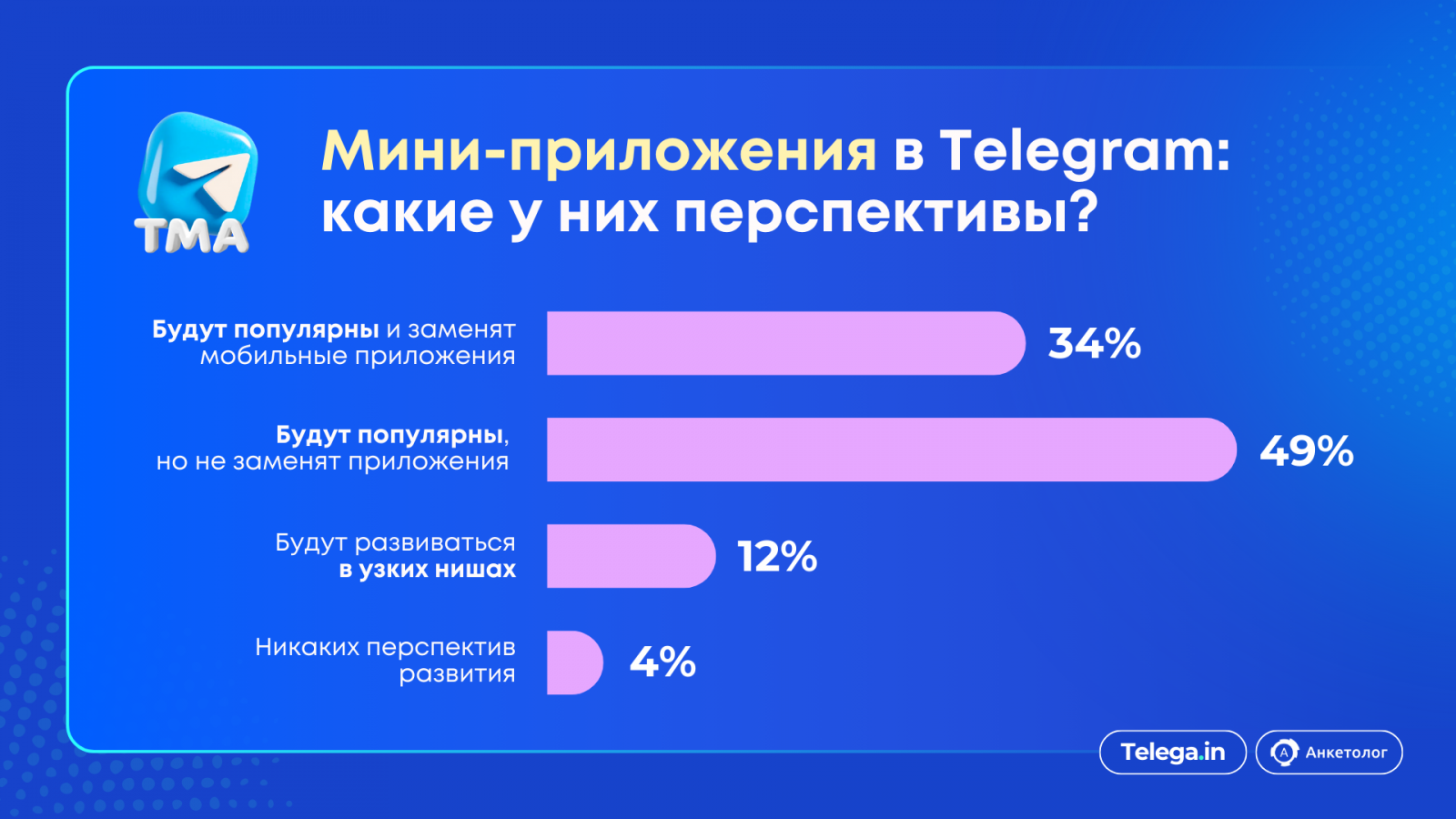 TMA

Мини-приложения в Telegram: какие у них перспективы?

Будут популярны и заменят мобильные приложения 34%

Будут популярны, но не заменят приложения 49%

Будут развиваться в узких нишах 12%

Никаких перспектив развития 4%

Telega.in

Анкетолог